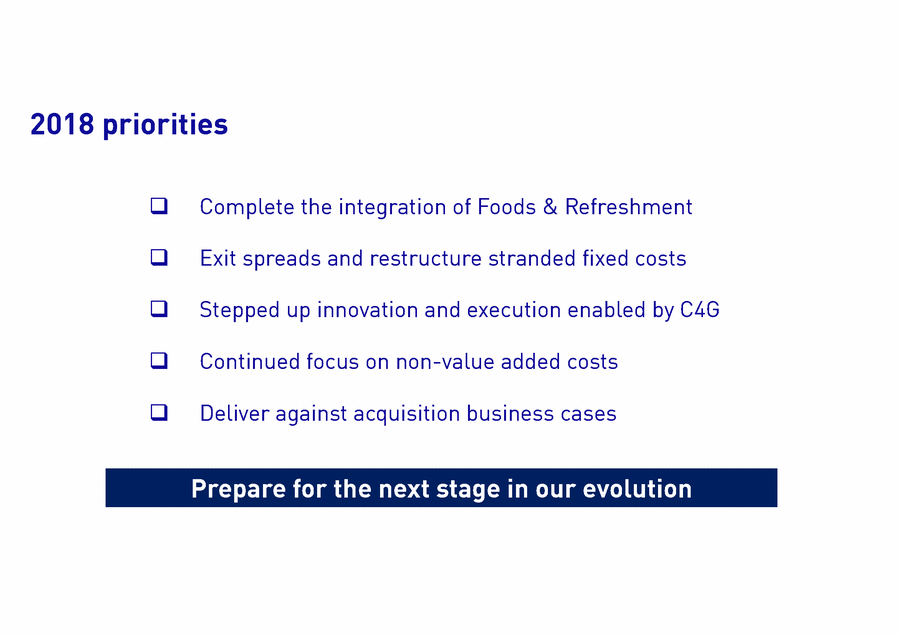 2018 priorities

❑ Complete the integration of Foods & Refreshment

❑ Exit spreads and restructure stranded fixed costs

❑ Stepped up innovation and execution enabled by C4G

❑ Continued focus on non-value added costs

❑ Deliver against acquisition business cases

Prepare for the next stage in our evolution